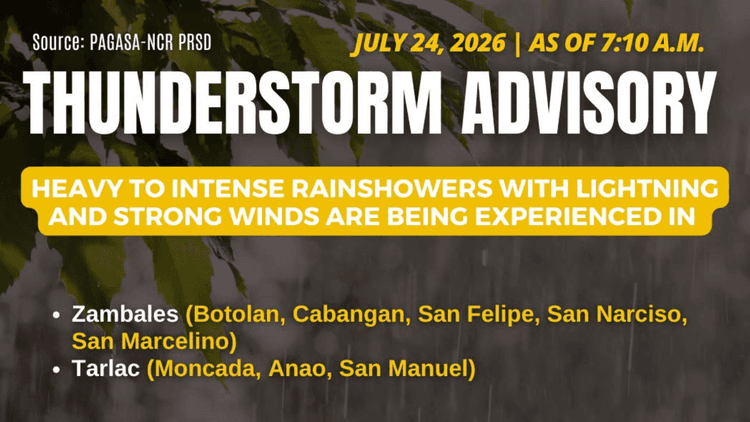 Source: PAGASA-NCR PRSD

JULY 24, 2026 | AS OF 7:10 A.M.

THUNDERSTORM ADVISORY

HEAVY TO INTENSE RAINSHOWERS WITH LIGHTNING AND STRONG WINDS ARE BEING EXPERIENCED IN

• Zambales (Botolan, Cabangan, San Felipe, San Narciso, San Marcelino)
• Tarlac (Moncada, Anao, San Manuel)